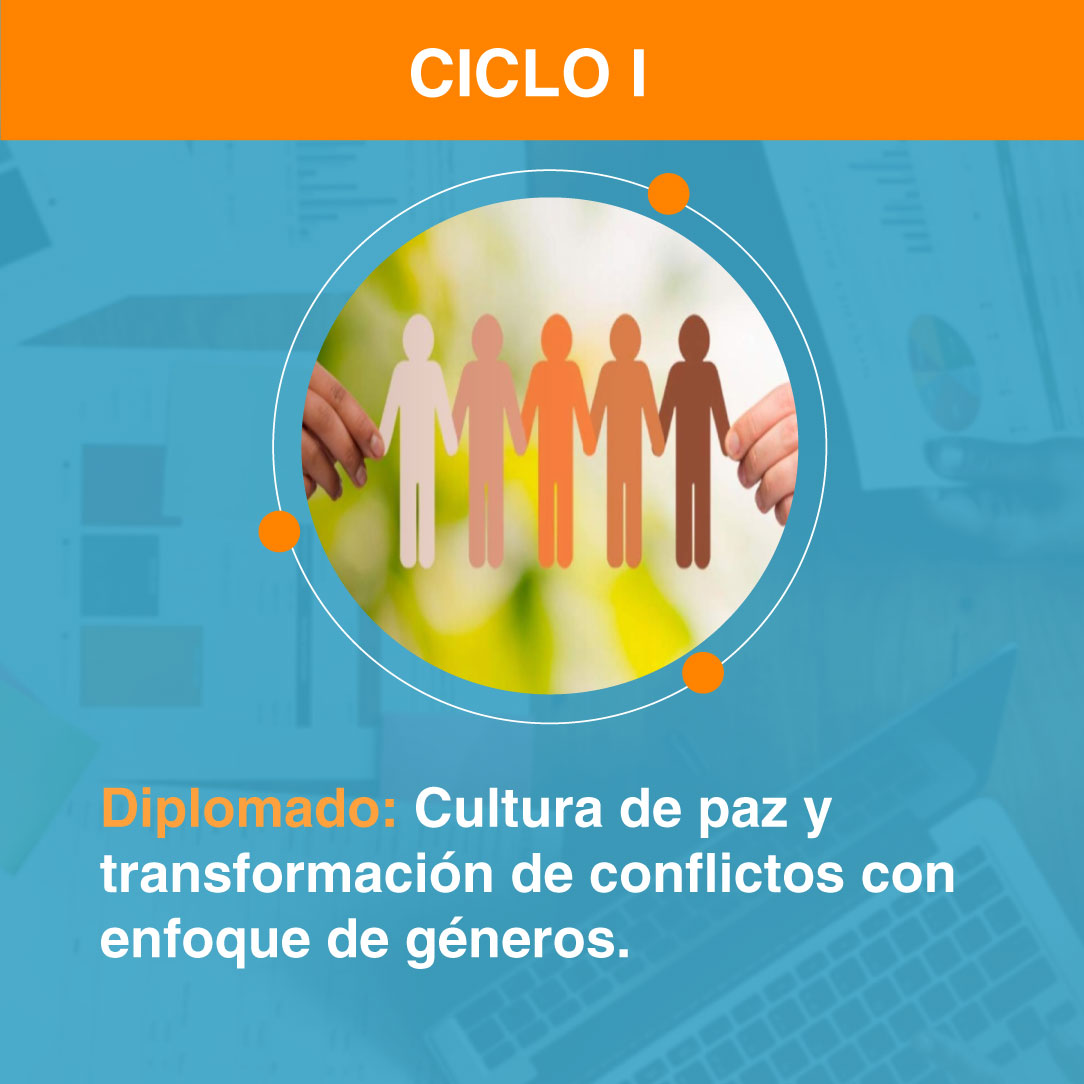 CICLO I

Diplomado: Cultura de paz y transformación de conflictos con enfoque de géneros.